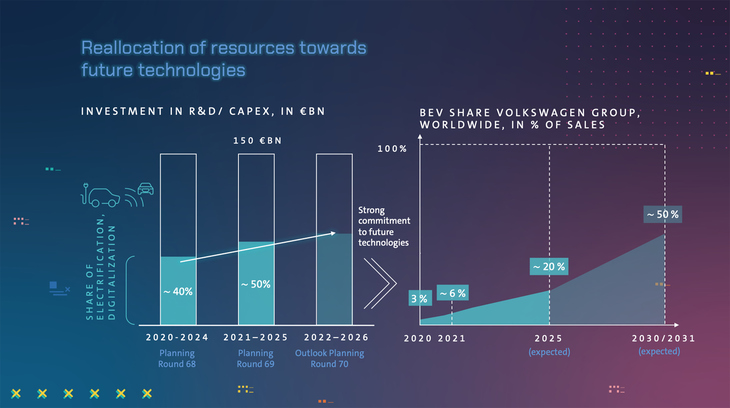 Reallocation of resources towards future technologies

INVESTMENT IN R&D/ CAPEX, IN €BN

150 €BN

SHARE OF ELECTRIFICATION, DIGITALIZATION

~ 40%

~ 50%

Strong commitment to future technologies

2020-2024
Planning Round 68

2021–2025
Planning Round 69

2022–2026
Outlook Planning Round 70

BEV SHARE VOLKSWAGEN GROUP, WORLDWIDE, IN % OF SALES

100%

3 %

~ 6 %

~ 20 %

~ 50 %

2020 2021

2025
(expected)

2030/2031
(expected)